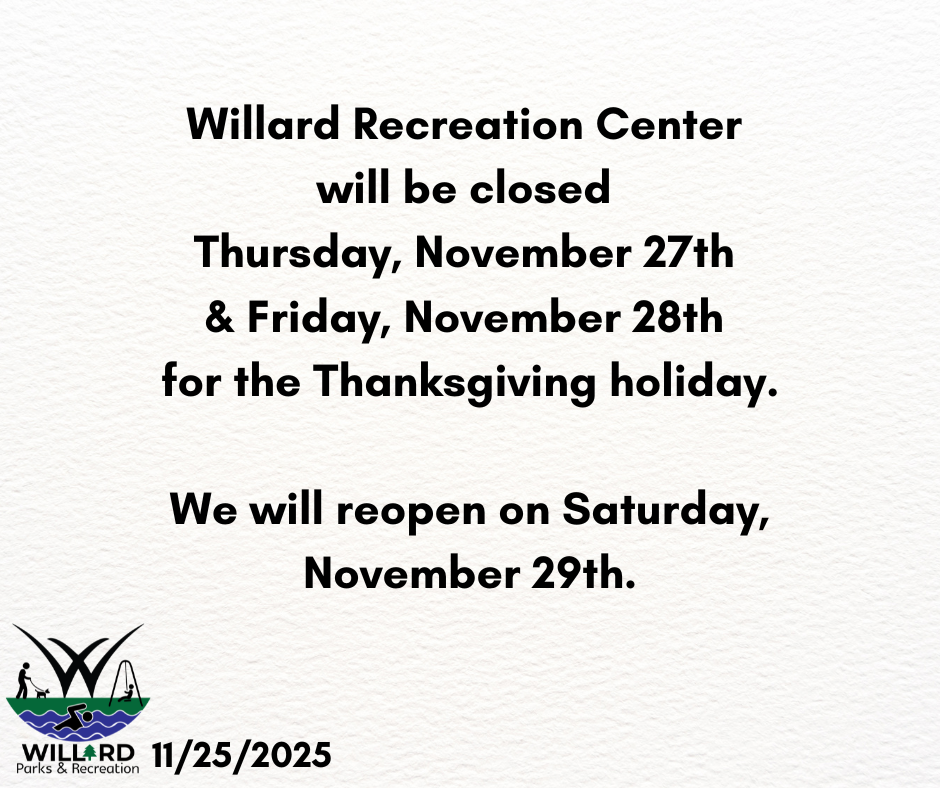 Willard Recreation Center
will be closed
Thursday, November 27th
& Friday, November 28th
for the Thanksgiving holiday.

We will reopen on Saturday,
November 29th.

WILLARD
Parks & Recreation

11/25/2025